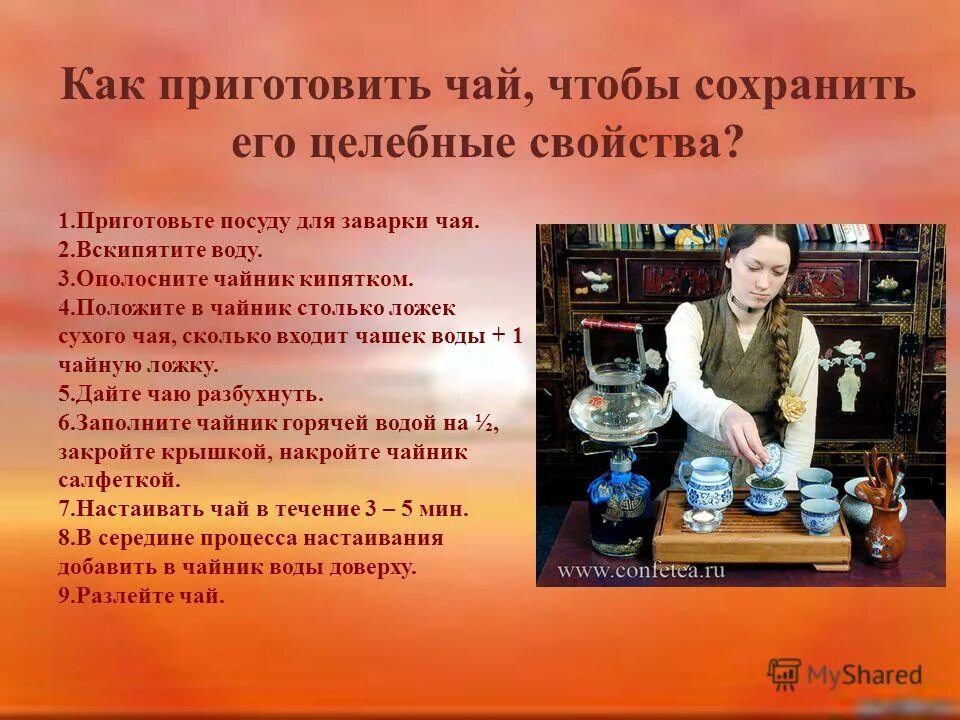 Как приготовить чай, чтобы сохранить его целебные свойства?

1.Приготовьте посуду для заварки чая.
2.Вскипятите воду.
3.Ополосните чайник кипятком.
4.Положите в чайник столько ложек сухого чая, сколько входит чашек воды + 1 чайную ложку.
5.Дайте чаю разбухнуть.
6.Заполните чайник горячей водой на ½, закройте крышкой, накройте чайник салфеткой.
7.Настаивать чай в течение 3 – 5 мин.
8.В середине процесса настаивания добавить в чайник воды доверху.
9.Разлейте чай.

www.confetea.ru

MyShared